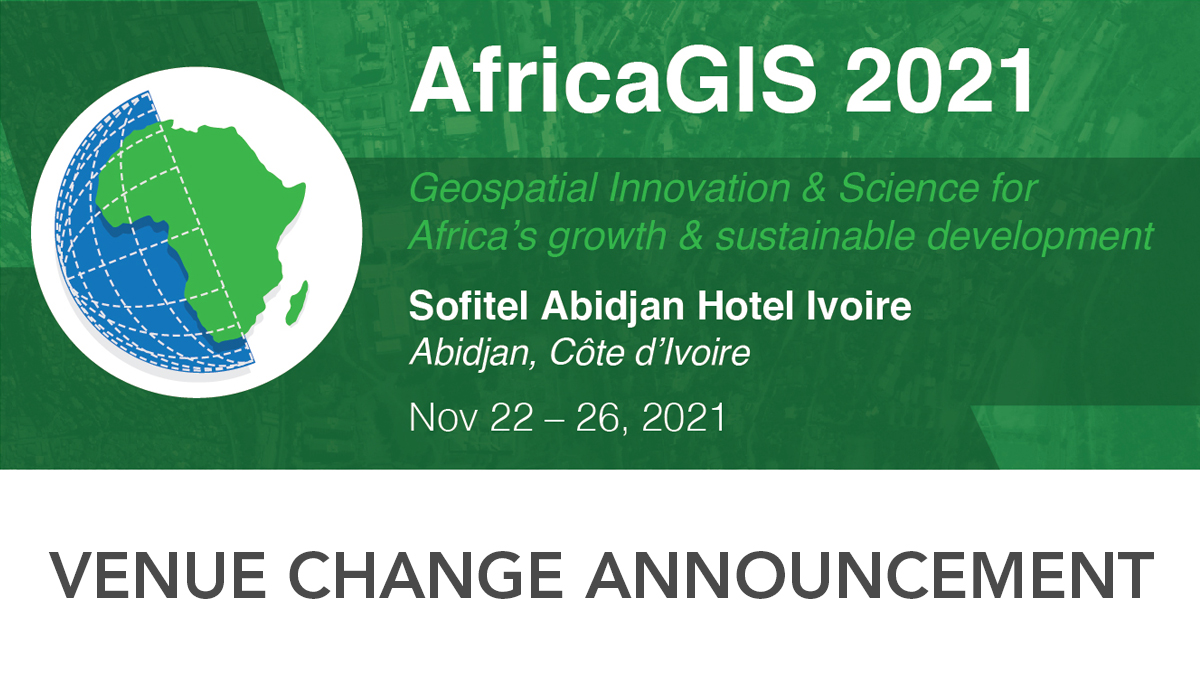 AfricaGIS 2021

Geospatial Innovation & Science for Africa's growth & sustainable development

Sofitel Abidjan Hotel Ivoire
Abidjan, Côte d'Ivoire

Nov 22 – 26, 2021

VENUE CHANGE ANNOUNCEMENT